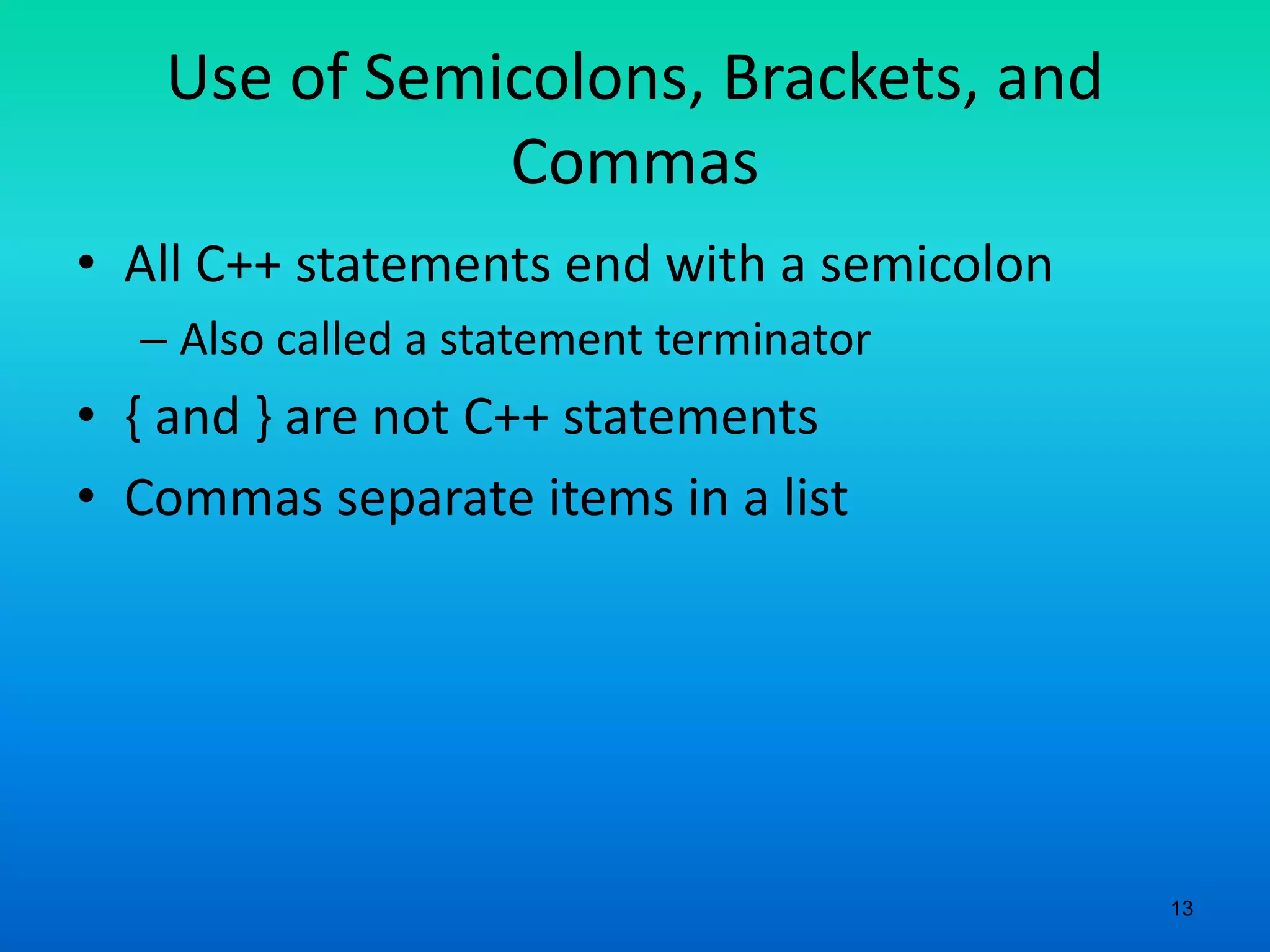 Use of Semicolons, Brackets, and Commas

• All C++ statements end with a semicolon
  – Also called a statement terminator
• { and } are not C++ statements
• Commas separate items in a list

13